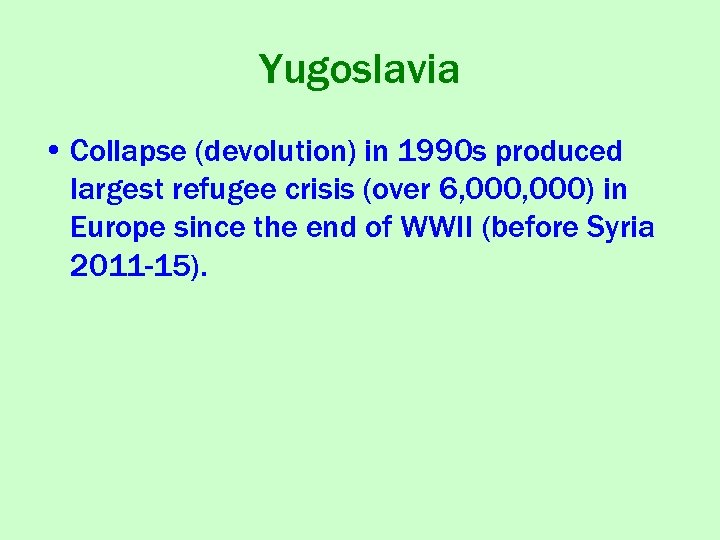 Yugoslavia

• Collapse (devolution) in 1990s produced largest refugee crisis (over 6,000,000) in Europe since the end of WWII (before Syria 2011-15).